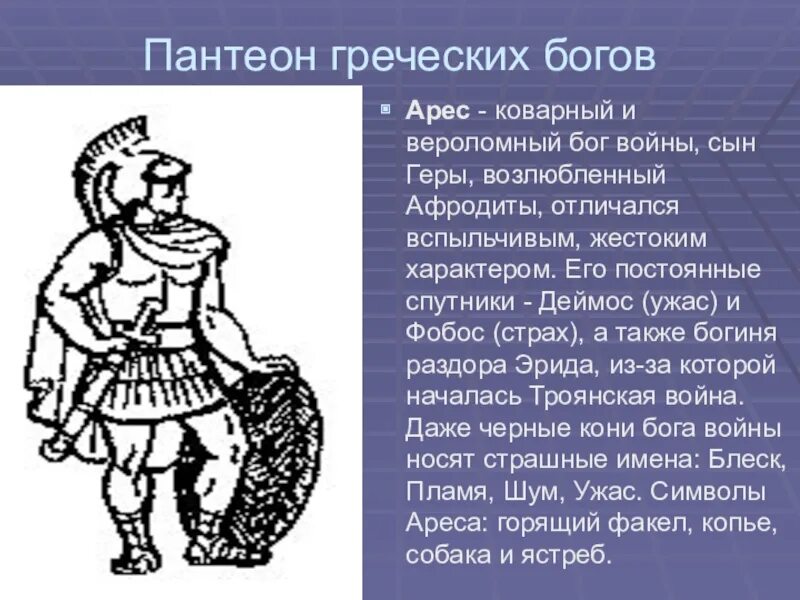 Пантеон греческих богов

Арес - коварный и вероломный бог войны, сын Геры, возлюбленный Афродиты, отличался вспыльчивым, жестоким характером. Его постоянные спутники - Деймос (ужас) и Фобос (страх), а также богиня раздора Эрида, из-за которой началась Троянская война. Даже черные кони бога войны носят страшные имена: Блеск, Пламя, Шум, Ужас. Символы Ареса: горящий факел, копье, собака и ястреб.